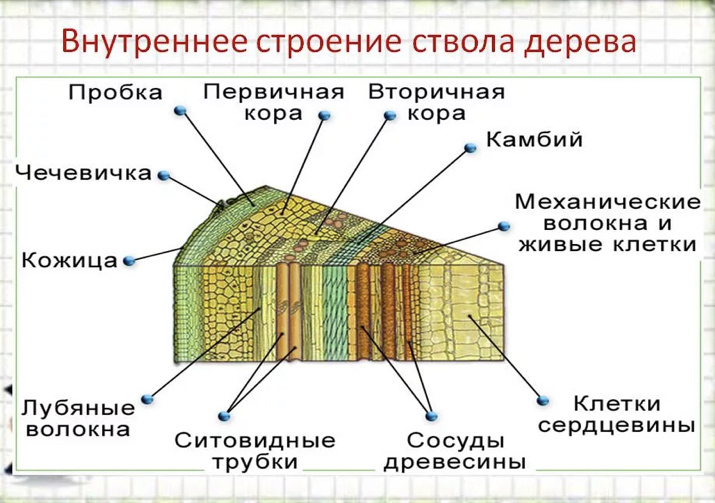 Внутреннее строение ствола дерева

Пробка

Первичная кора

Вторичная кора

Камбий

Чечевичка

Механические волокна и живые клетки

Кожица

Лубяные волокна

Ситовидные трубки

Сосуды древесины

Клетки сердцевины